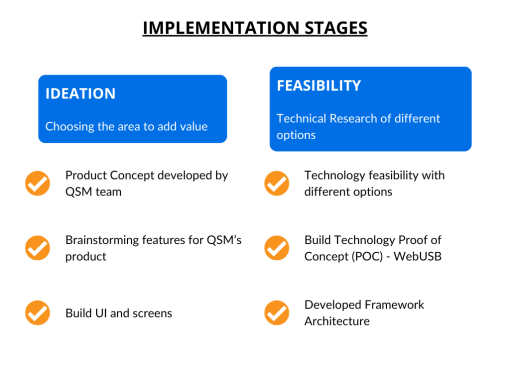 IMPLEMENTATION STAGES

IDEATION

Choosing the area to add value

Product Concept developed by QSM team

Brainstorming features for QSM's product

Build UI and screens

FEASIBILITY

Technical Research of different options

Technology feasibility with different options

Build Technology Proof of Concept (POC) - WebUSB

Developed Framework Architecture